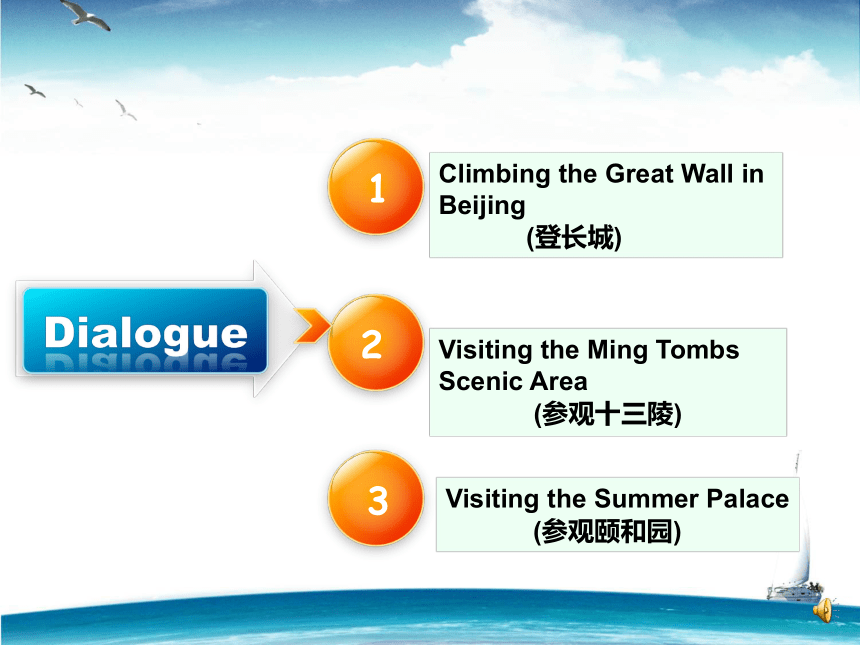 Dialogue

1
Climbing the Great Wall in Beijing
(登长城)

2
Visiting the Ming Tombs Scenic Area
(参观十三陵)

3
Visiting the Summer Palace
(参观颐和园)